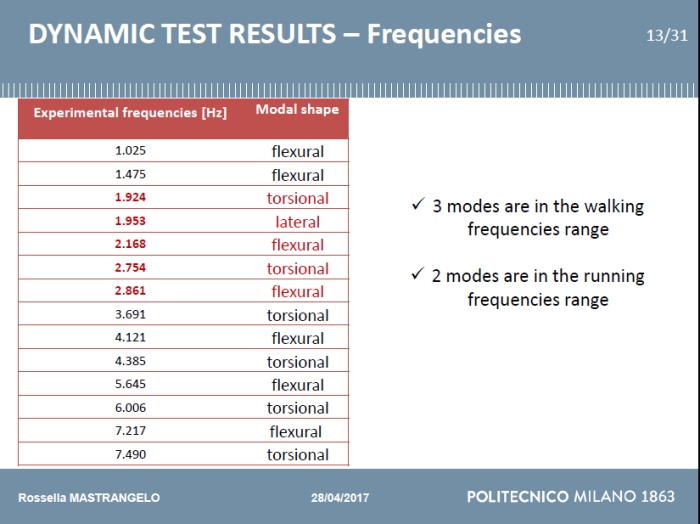 DYNAMIC TEST RESULTS – Frequencies

13/31

| Experimental frequencies [Hz] | Modal shape |
|---|---|
| 1.025 | flexural |
| 1.475 | flexural |
| 1.924 | torsional |
| 1.953 | lateral |
| 2.168 | flexural |
| 2.754 | torsional |
| 2.861 | flexural |
| 3.691 | torsional |
| 4.121 | flexural |
| 4.385 | torsional |
| 5.645 | flexural |
| 6.006 | torsional |
| 7.217 | flexural |
| 7.490 | torsional |

✓ 3 modes are in the walking frequencies range

✓ 2 modes are in the running frequencies range

Rossella MASTRANGELO

28/04/2017

POLITECNICO MILANO 1863